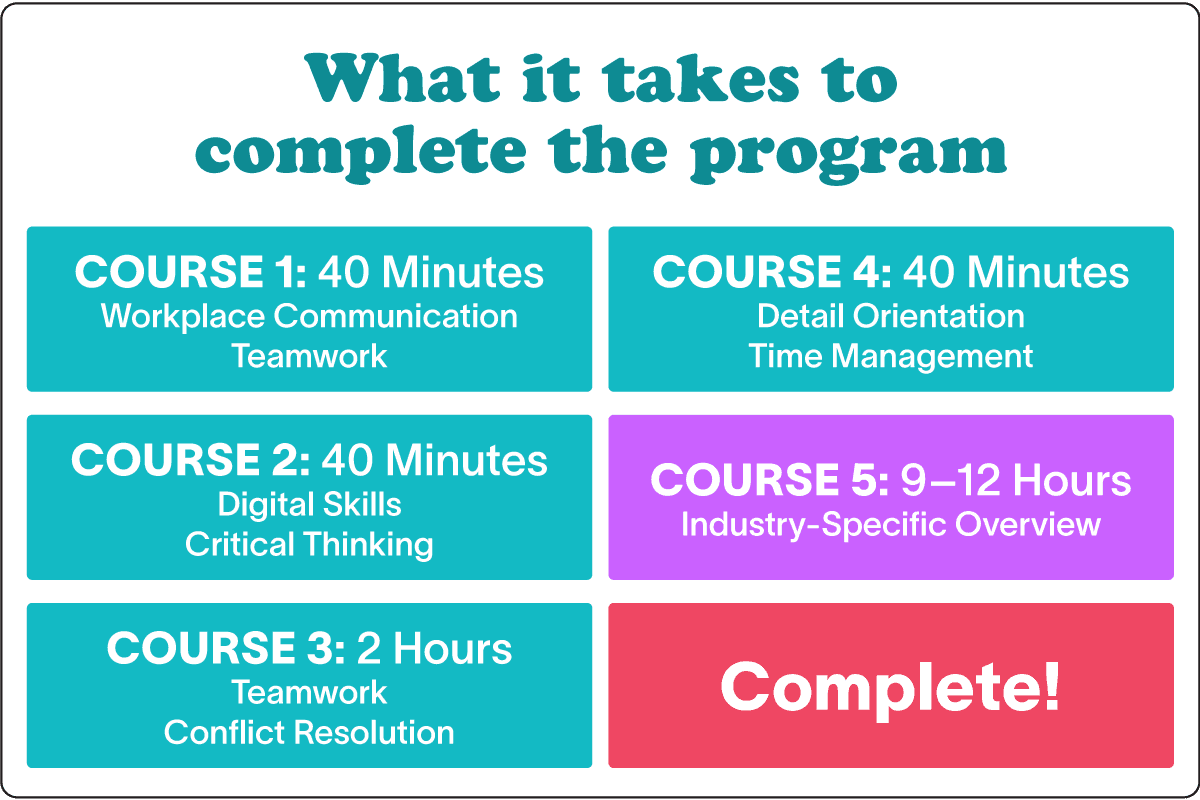 What it takes to complete the program

COURSE 1: 40 Minutes
Workplace Communication
Teamwork

COURSE 2: 40 Minutes
Digital Skills
Critical Thinking

COURSE 3: 2 Hours
Teamwork
Conflict Resolution

COURSE 4: 40 Minutes
Detail Orientation
Time Management

COURSE 5: 9–12 Hours
Industry-Specific Overview

Complete!